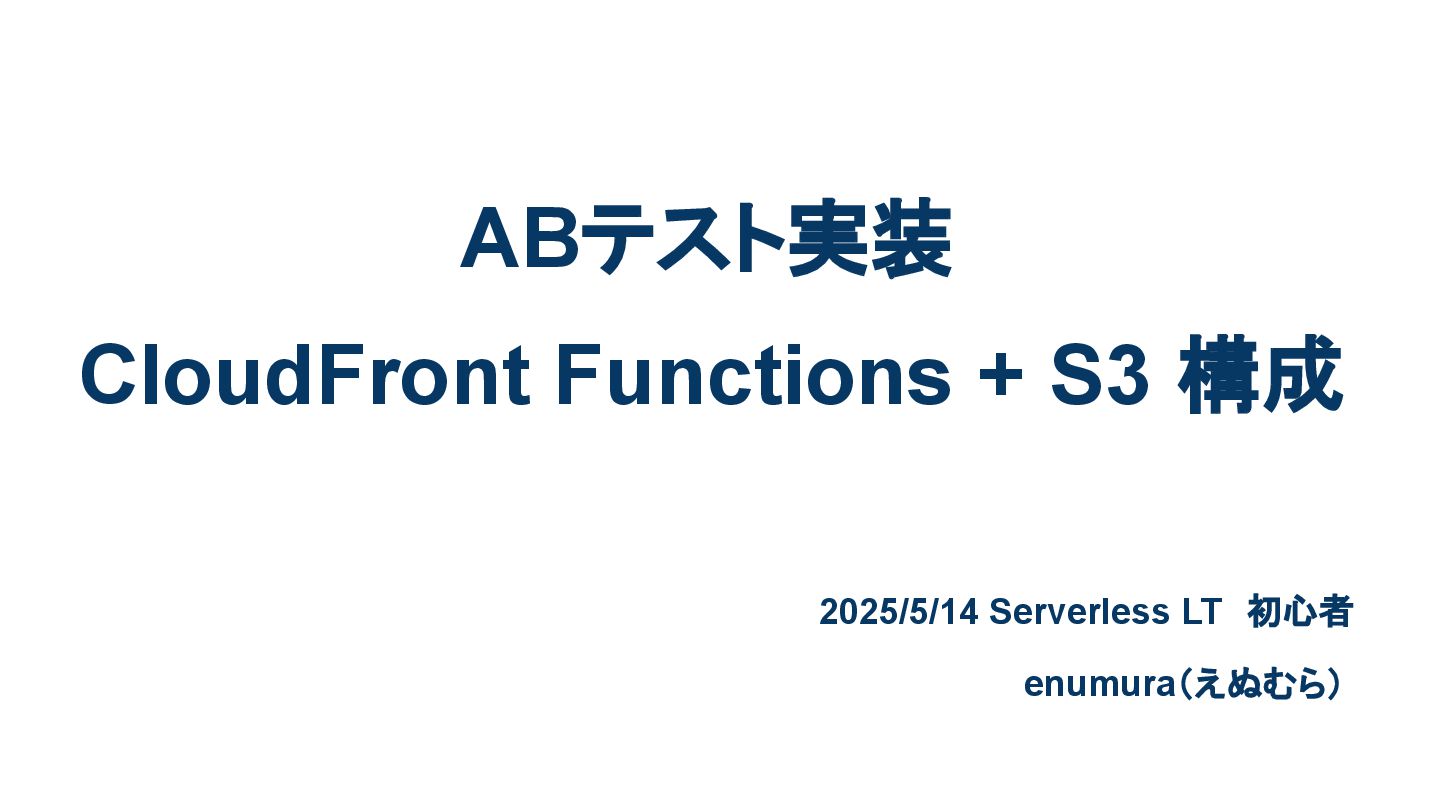 ABテスト実装

CloudFront Functions + S3 構成

2025/5/14 Serverless LT　初心者

enumura（えぬむら）